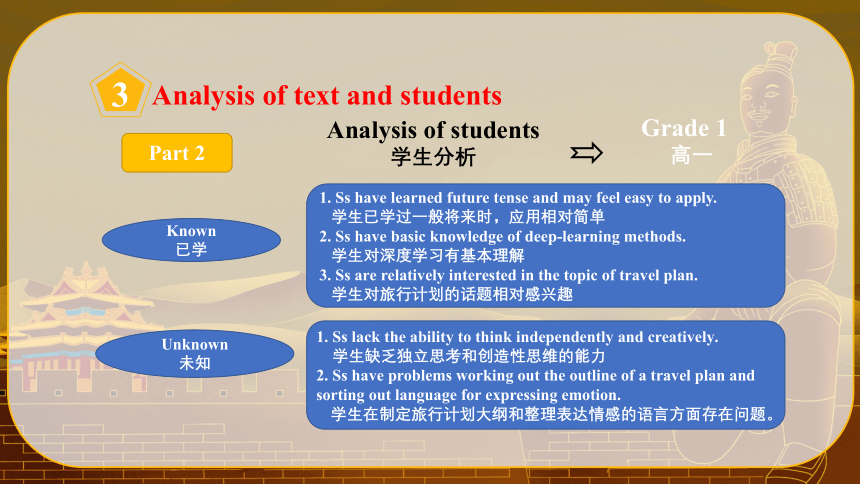 3 Analysis of text and students

Part 2

Analysis of students
学生分析

Grade 1
高一

Known
已学

1. Ss have learned future tense and may feel easy to apply.
学生已学过一般将来时，应用相对简单
2. Ss have basic knowledge of deep-learning methods.
学生对深度学习有基本理解
3. Ss are relatively interested in the topic of travel plan.
学生对旅行计划的话题相对感兴趣

Unknown
未知

1. Ss lack the ability to think independently and creatively.
学生缺乏独立思考和创造性思维的能力
2. Ss have problems working out the outline of a travel plan and sorting out language for expressing emotion.
学生在制定旅行计划大纲和整理表达情感的语言方面存在问题。